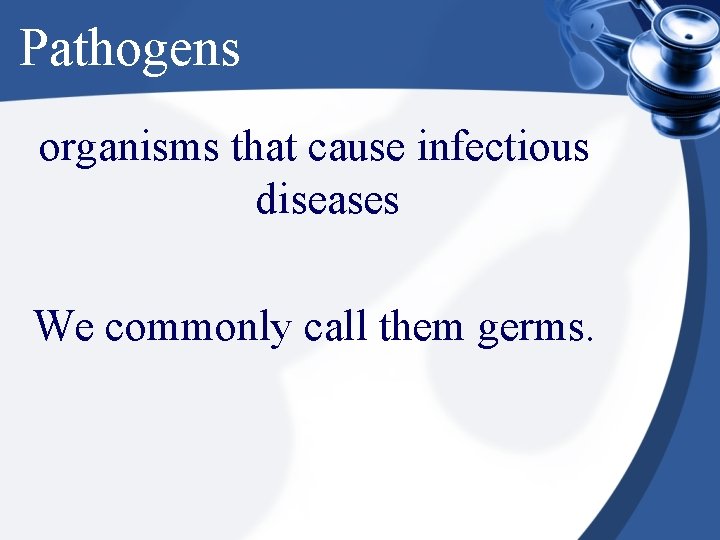 Pathogens

organisms that cause infectious diseases

We commonly call them germs.